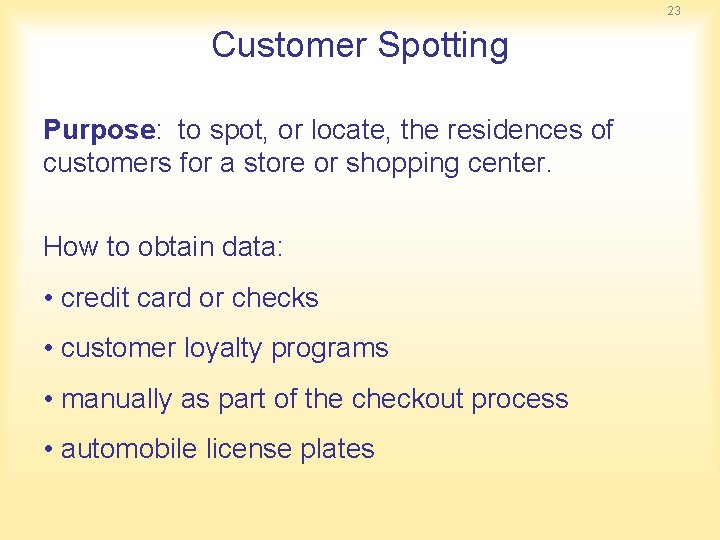 23

Customer Spotting

Purpose: to spot, or locate, the residences of customers for a store or shopping center.

How to obtain data:

• credit card or checks

• customer loyalty programs

• manually as part of the checkout process

• automobile license plates